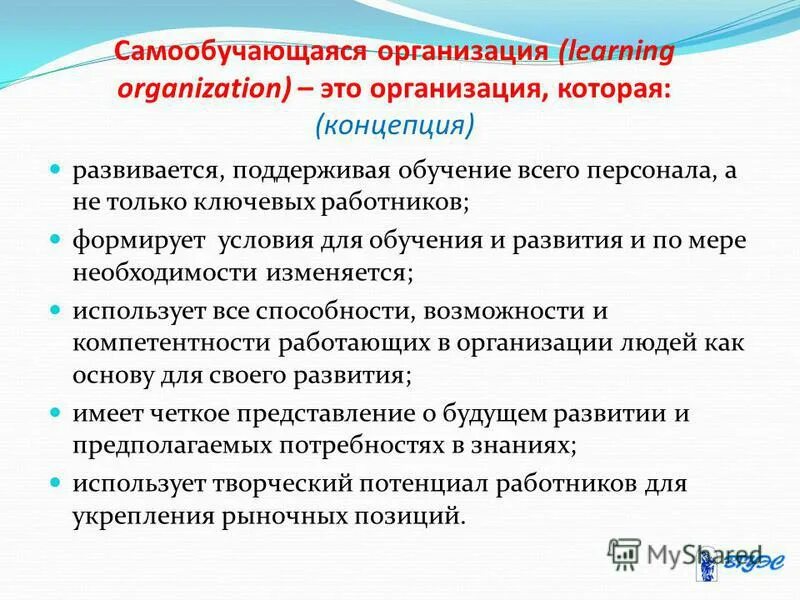 Самообучающаяся организация (learning organization) – это организация, которая: (концепция)

развивается, поддерживая обучение всего персонала, а не только ключевых работников;

формирует условия для обучения и развития и по мере необходимости изменяется;

использует все способности, возможности и компетентности работающих в организации людей как основу для своего развития;

имеет четкое представление о будущем развитии и предполагаемых потребностях в знаниях;

использует творческий потенциал работников для укрепления рыночных позиций.

MyShared

БГУЭ